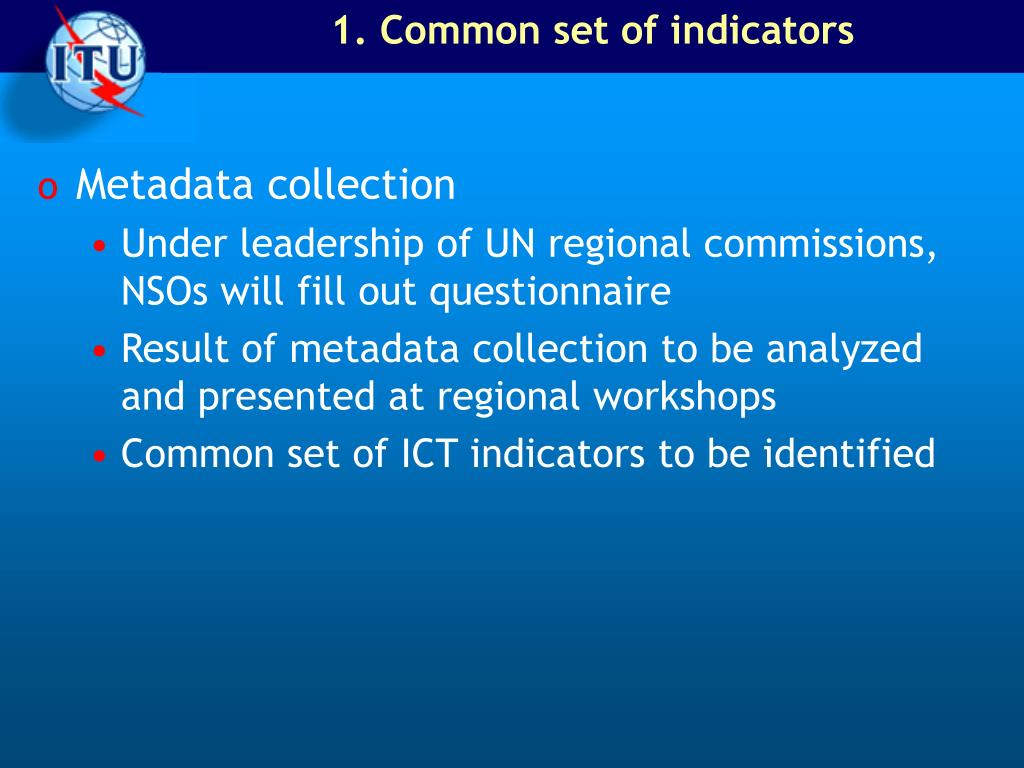 ITU

1. Common set of indicators

o Metadata collection
• Under leadership of UN regional commissions, NSOs will fill out questionnaire
• Result of metadata collection to be analyzed and presented at regional workshops
• Common set of ICT indicators to be identified